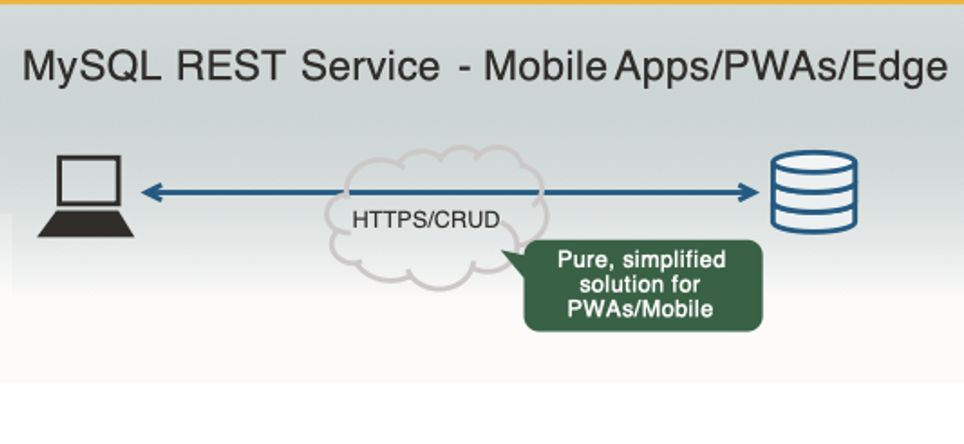 MySQL REST Service - Mobile Apps/PWAs/Edge

HTTPS/CRUD

Pure, simplified solution for PWAs/Mobile